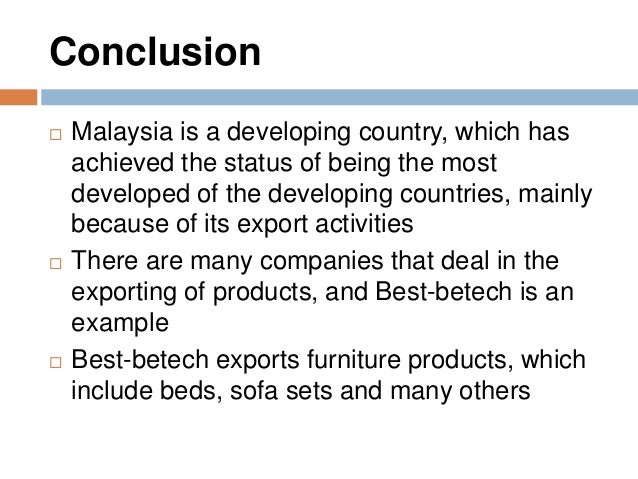 Conclusion

□ Malaysia is a developing country, which has achieved the status of being the most developed of the developing countries, mainly because of its export activities

□ There are many companies that deal in the exporting of products, and Best-betech is an example

□ Best-betech exports furniture products, which include beds, sofa sets and many others